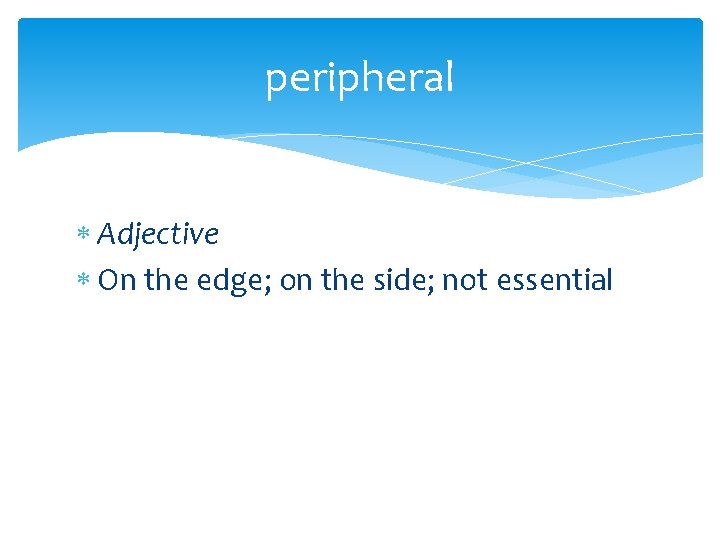 peripheral

* Adjective
* On the edge; on the side; not essential